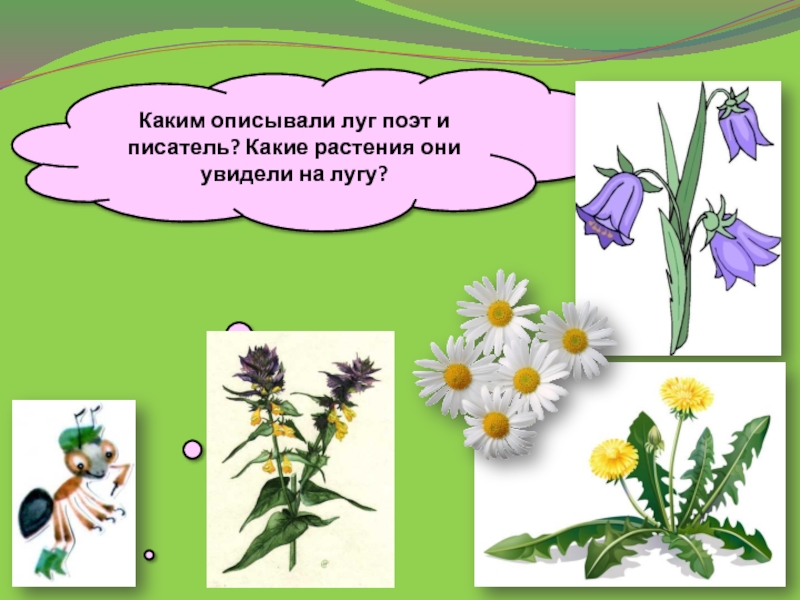 Каким описывали луг поэт и писатель? Какие растения они увидели на лугу?